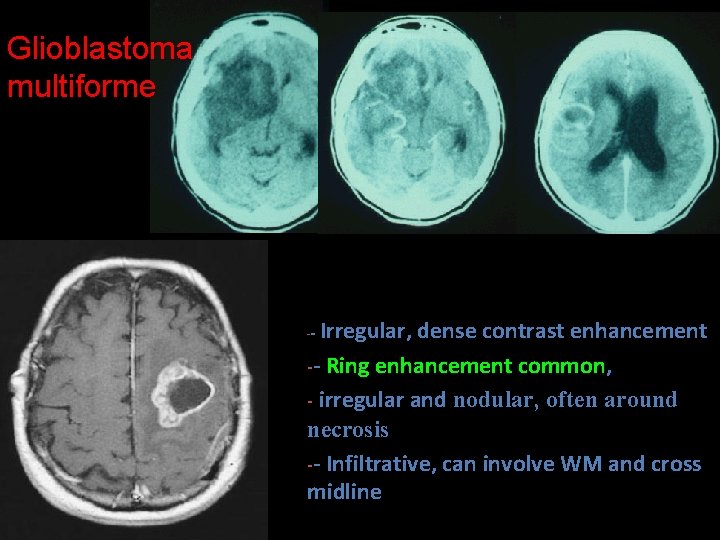 Glioblastoma multiforme

-- Irregular, dense contrast enhancement

-- Ring enhancement common,

- irregular and nodular, often around necrosis

-- Infiltrative, can involve WM and cross midline